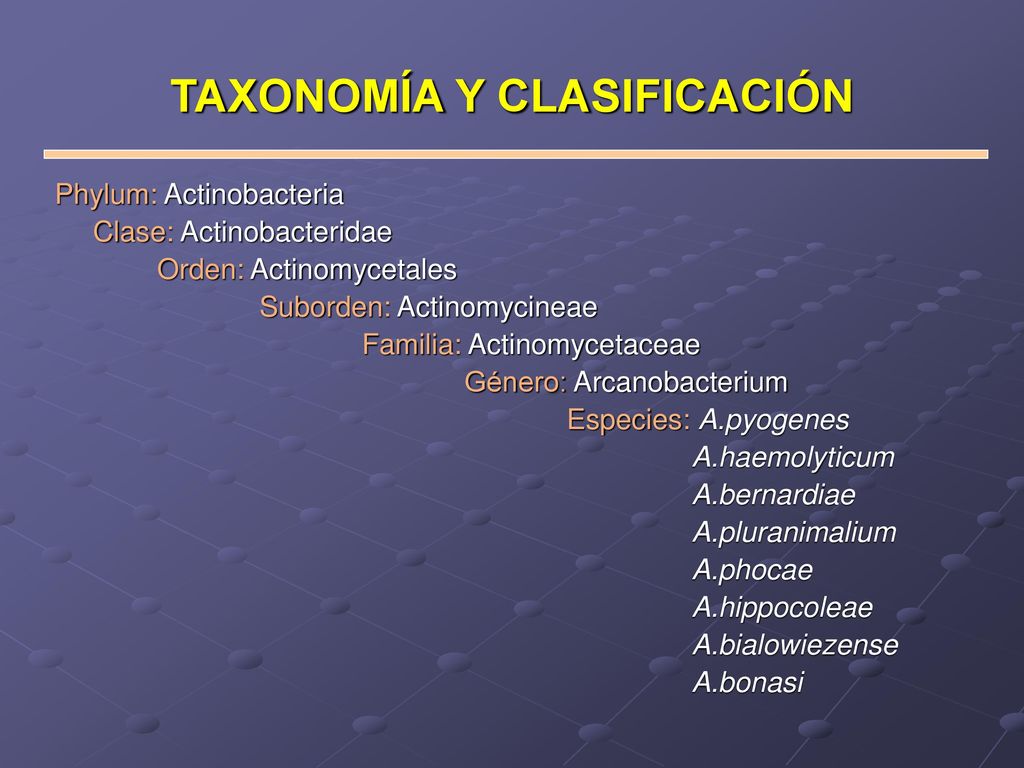 TAXONOMÍA Y CLASIFICACIÓN

Phylum: Actinobacteria
Clase: Actinobacteridae
Orden: Actinomycetales
Suborden: Actinomycineae
Familia: Actinomycetaceae
Género: Arcanobacterium
Especies: A.pyogenes
A.haemolyticum
A.bernardiae
A.pluranimalium
A.phocae
A.hippocoleae
A.bialowiezense
A.bonasi